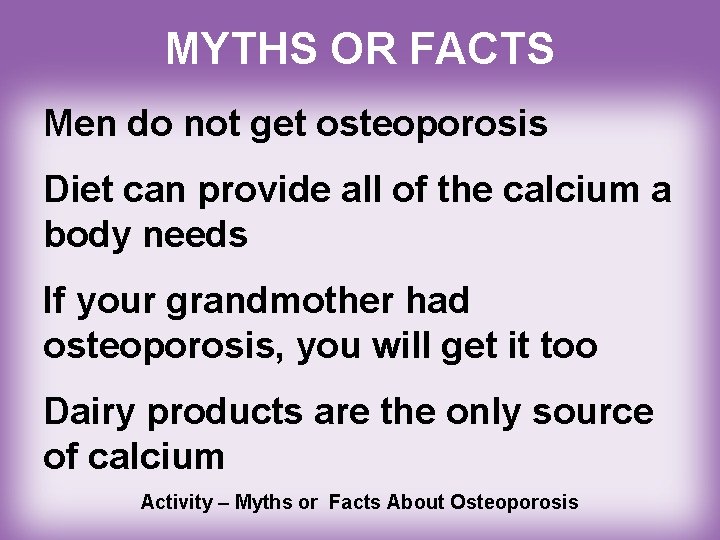 MYTHS OR FACTS

Men do not get osteoporosis

Diet can provide all of the calcium a body needs

If your grandmother had osteoporosis, you will get it too

Dairy products are the only source of calcium

Activity – Myths or Facts About Osteoporosis